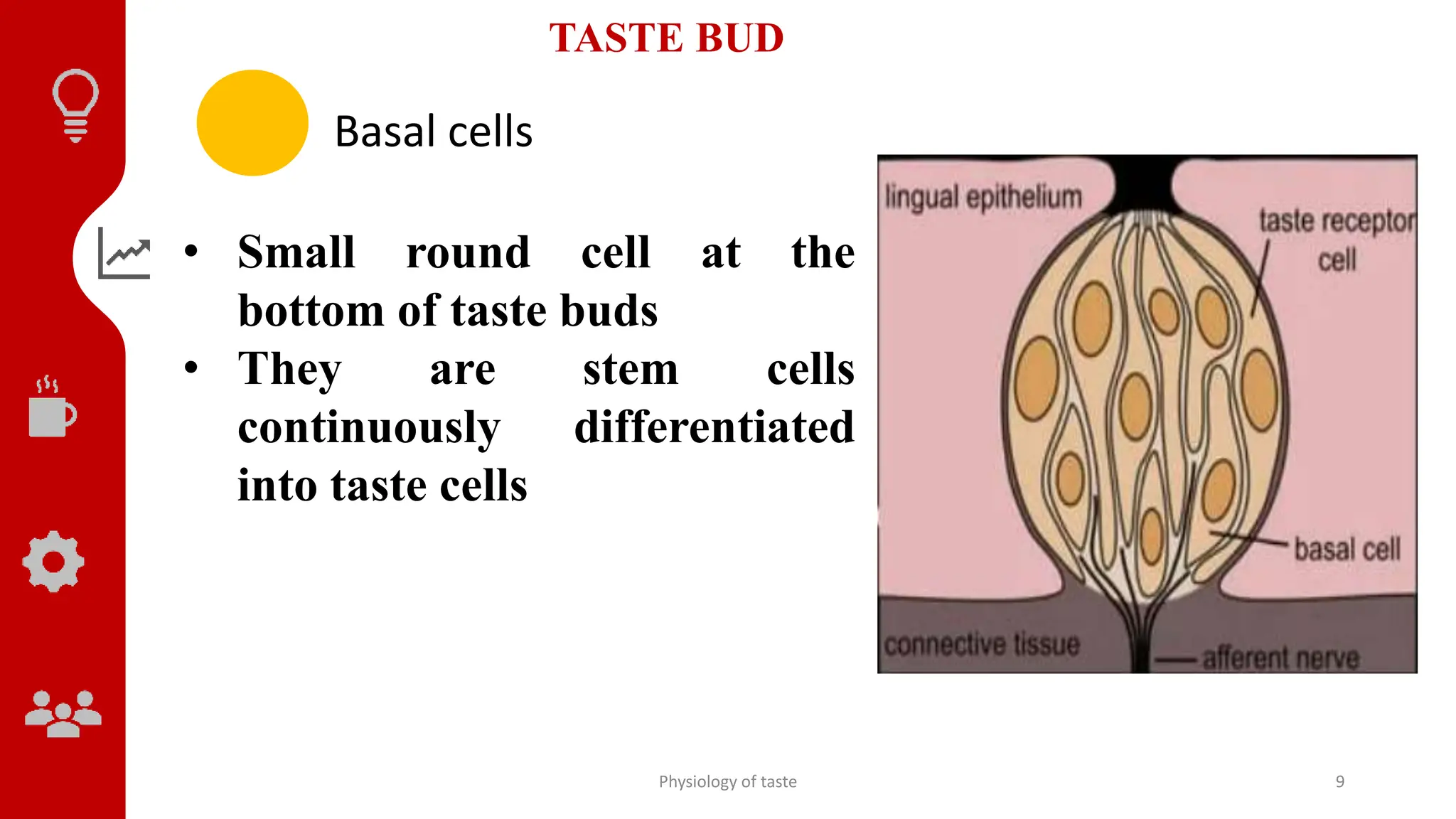 TASTE BUD

Basal cells

• Small round cell at the bottom of taste buds
• They are stem cells continuously differentiated into taste cells

lingual epithelium
taste receptor cell
basal cell
connective tissue
afferent nerve

Physiology of taste
9